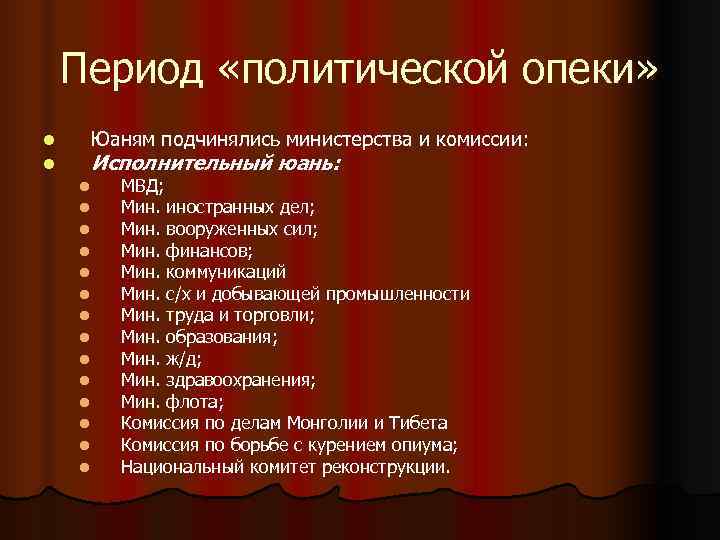 Период «политической опеки»

- Юаням подчинялись министерства и комиссии:
- Исполнительный юань:
  - МВД;
  - Мин. иностранных дел;
  - Мин. вооруженных сил;
  - Мин. финансов;
  - Мин. коммуникаций
  - Мин. с/х и добывающей промышленности
  - Мин. труда и торговли;
  - Мин. образования;
  - Мин. ж/д;
  - Мин. здравоохранения;
  - Мин. флота;
  - Комиссия по делам Монголии и Тибета
  - Комиссия по борьбе с курением опиума;
  - Национальный комитет реконструкции.